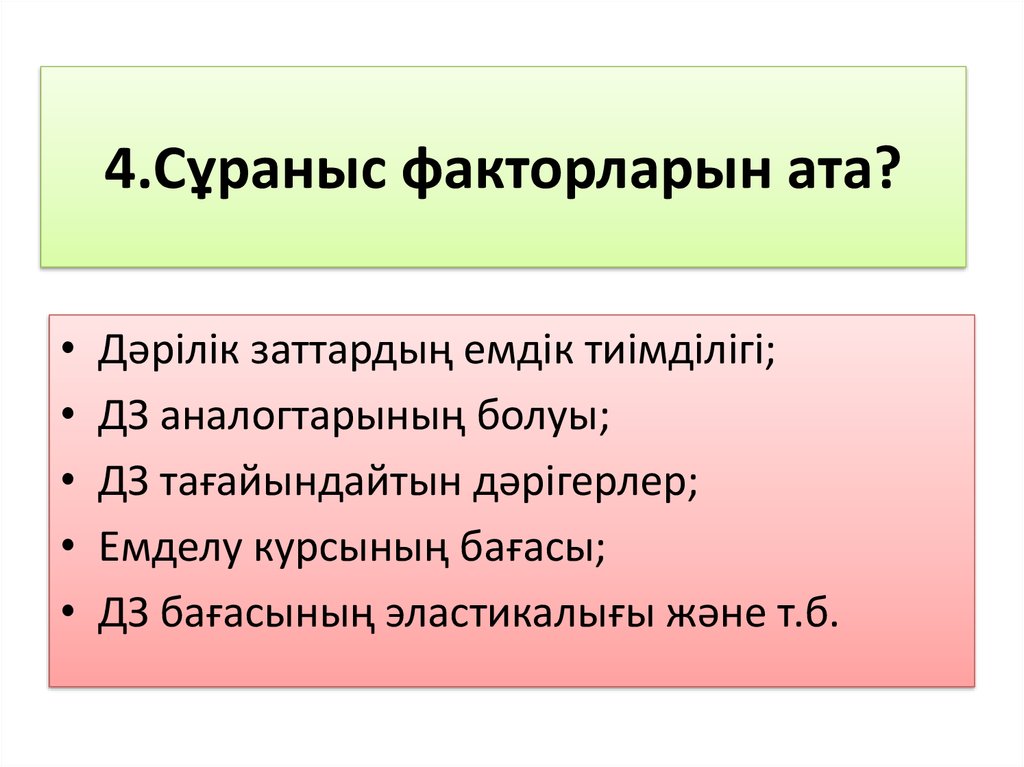 4.Сұраныс факторларын ата?

• Дәрілік заттардың емдік тиімділігі;
• ДЗ аналогтарының болуы;
• ДЗ тағайындайтын дәрігерлер;
• Емделу курсының бағасы;
• ДЗ бағасының эластикалығы және т.б.